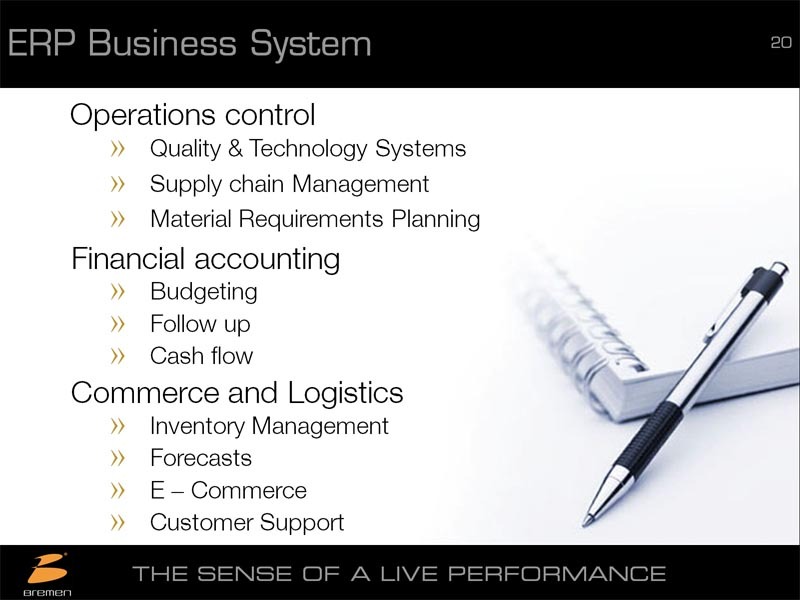 ERP Business System

20

Operations control

» Quality & Technology Systems

» Supply chain Management

» Material Requirements Planning

Financial accounting

» Budgeting

» Follow up

» Cash flow

Commerce and Logistics

» Inventory Management

» Forecasts

» E – Commerce

» Customer Support

Bremen

THE SENSE OF A LIVE PERFORMANCE